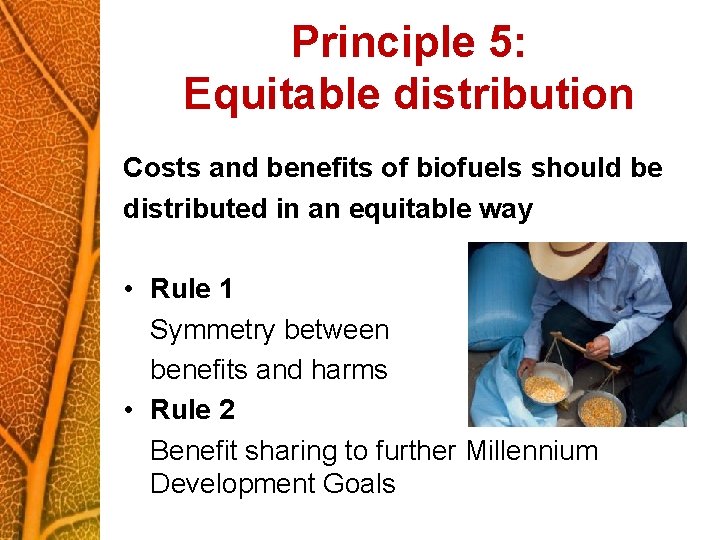 Principle 5:
Equitable distribution

Costs and benefits of biofuels should be distributed in an equitable way

• Rule 1
Symmetry between benefits and harms
• Rule 2
Benefit sharing to further Millennium Development Goals